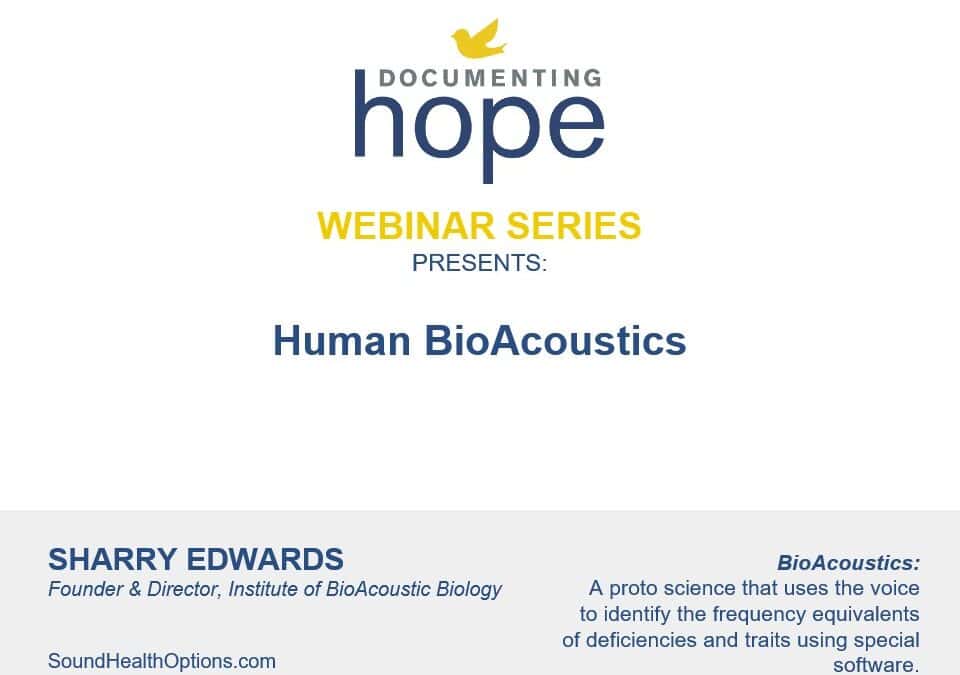 DOCUMENTING
hope

WEBINAR SERIES
PRESENTS:

Human BioAcoustics

SHARRY EDWARDS
Founder & Director, Institute of BioAcoustic Biology

SoundHealthOptions.com

BioAcoustics:
A proto science that uses the voice to identify the frequency equivalents of deficiencies and traits using special software.